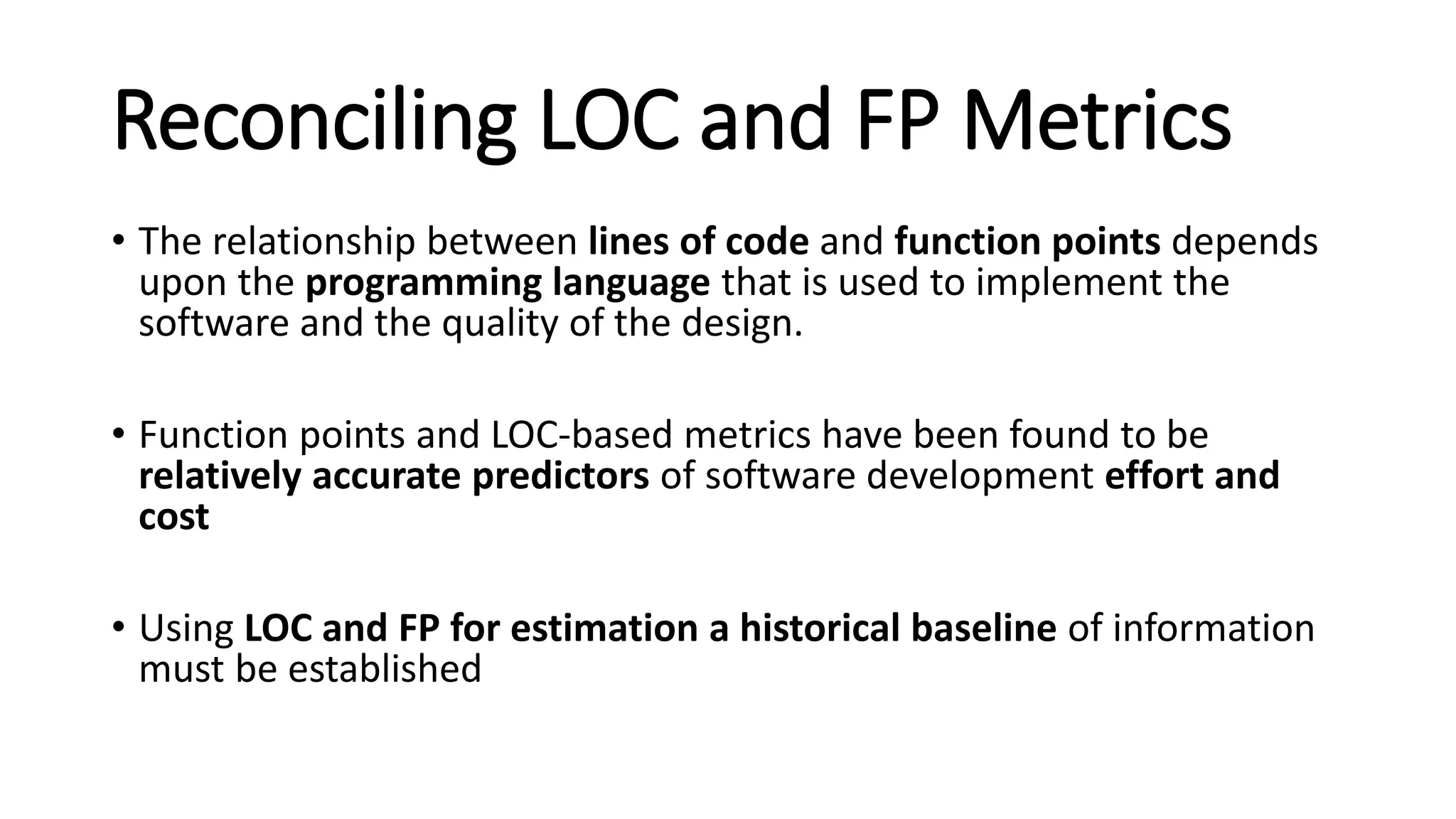 Reconciling LOC and FP Metrics

• The relationship between lines of code and function points depends upon the programming language that is used to implement the software and the quality of the design.

• Function points and LOC-based metrics have been found to be relatively accurate predictors of software development effort and cost

• Using LOC and FP for estimation a historical baseline of information must be established